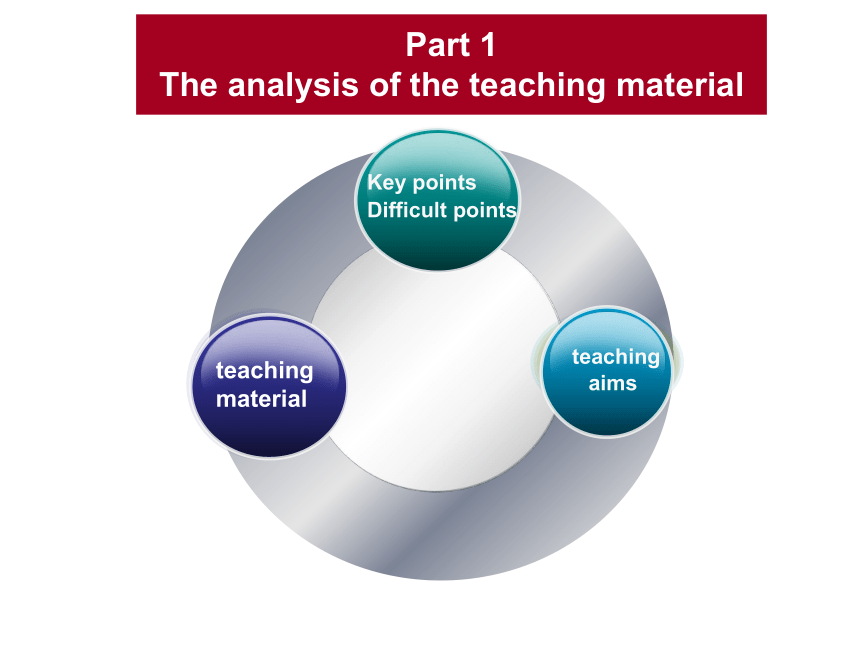 Part 1
The analysis of the teaching material

Key points
Difficult points

teaching
material

teaching
aims